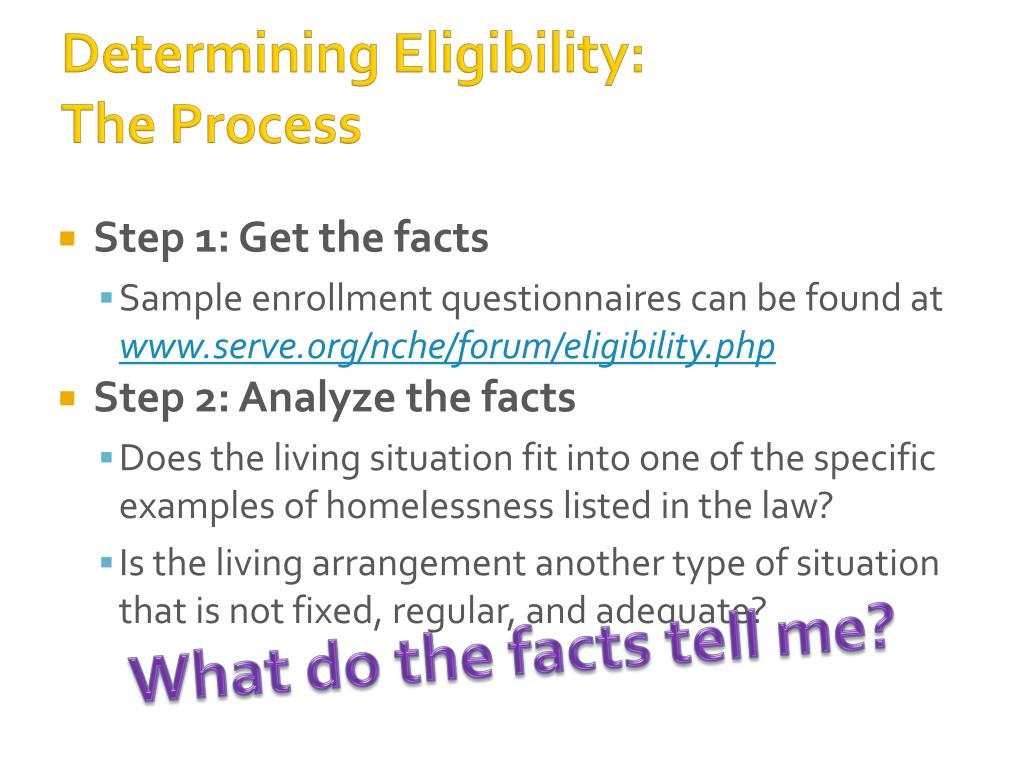 Determining Eligibility:
The Process

Step 1: Get the facts

Sample enrollment questionnaires can be found at www.serve.org/nche/forum/eligibility.php

Step 2: Analyze the facts

Does the living situation fit into one of the specific examples of homelessness listed in the law?

Is the living arrangement another type of situation that is not fixed, regular, and adequate?

What do the facts tell me?